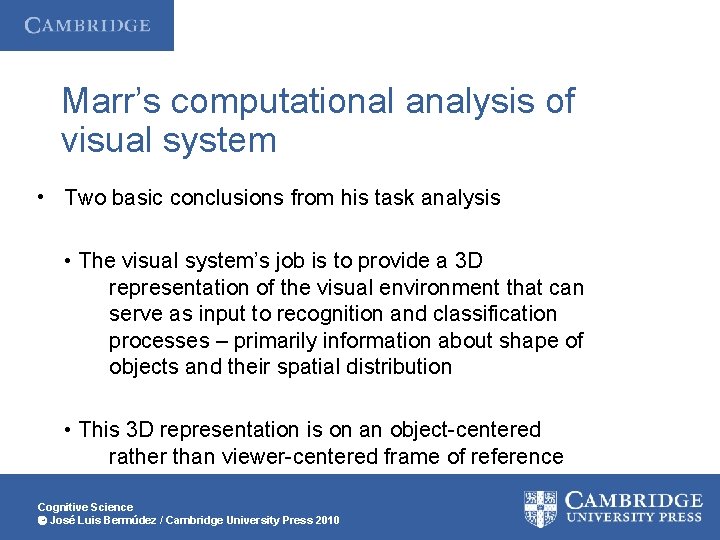 CAMBRIDGE

Marr's computational analysis of visual system

• Two basic conclusions from his task analysis

• The visual system's job is to provide a 3D representation of the visual environment that can serve as input to recognition and classification processes – primarily information about shape of objects and their spatial distribution

• This 3D representation is on an object-centered rather than viewer-centered frame of reference

Cognitive Science
© José Luis Bermúdez / Cambridge University Press 2010

CAMBRIDGE
UNIVERSITY PRESS